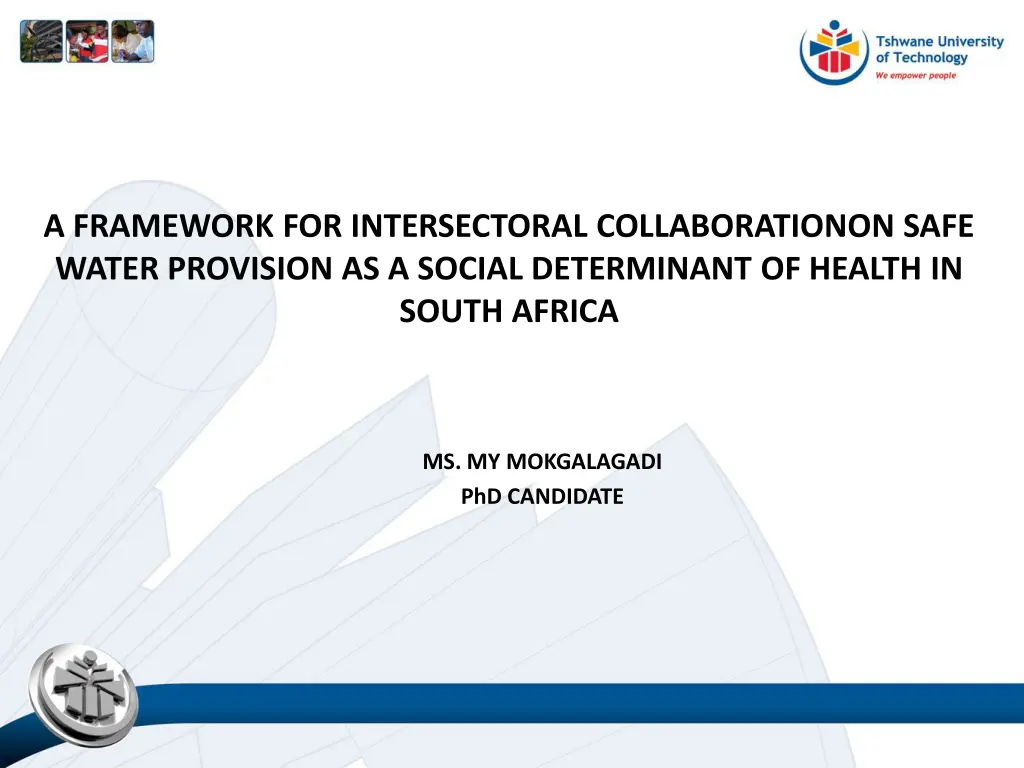 Tshwane University of Technology
We empower people

A FRAMEWORK FOR INTERSECTORAL COLLABORATIONON SAFE WATER PROVISION AS A SOCIAL DETERMINANT OF HEALTH IN SOUTH AFRICA

MS. MY MOKGALAGADI
PhD CANDIDATE